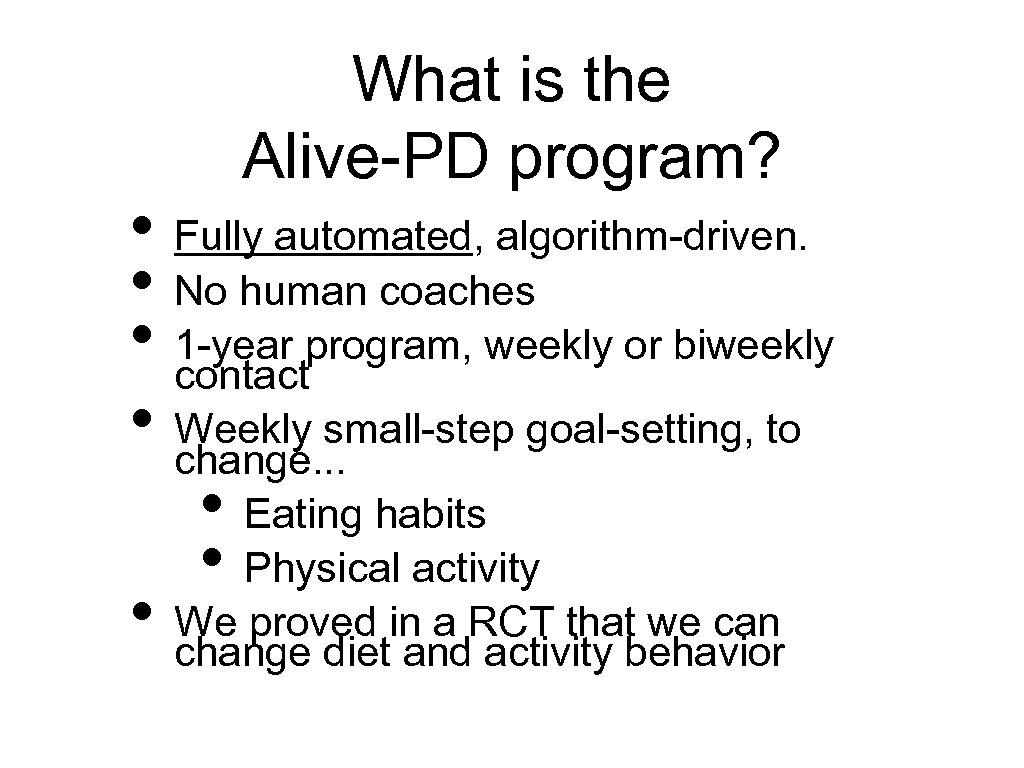 What is the Alive-PD program?

• Fully automated, algorithm-driven.
• No human coaches
• 1-year program, weekly or biweekly contact
• Weekly small-step goal-setting, to change...
  • Eating habits
  • Physical activity
• We proved in a RCT that we can change diet and activity behavior